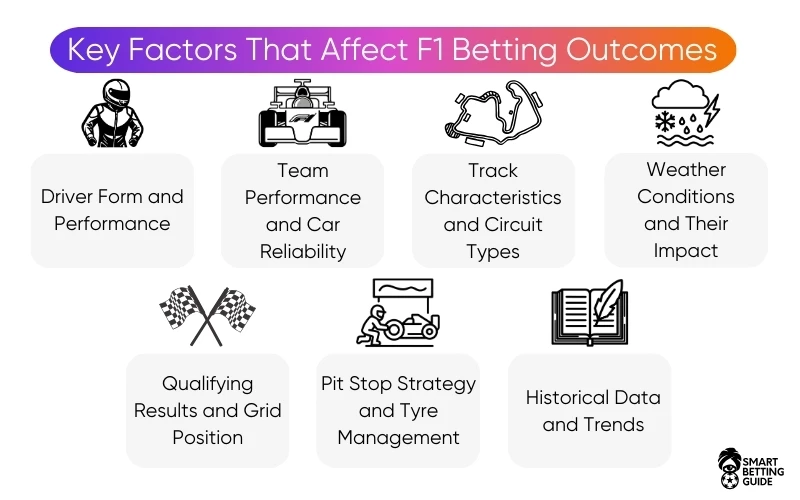 Key Factors That Affect F1 Betting Outcomes

Driver Form and Performance

Team Performance and Car Reliability

Track Characteristics and Circuit Types

Weather Conditions and Their Impact

Qualifying Results and Grid Position

Pit Stop Strategy and Tyre Management

Historical Data and Trends

SMART BETTING GUIDE